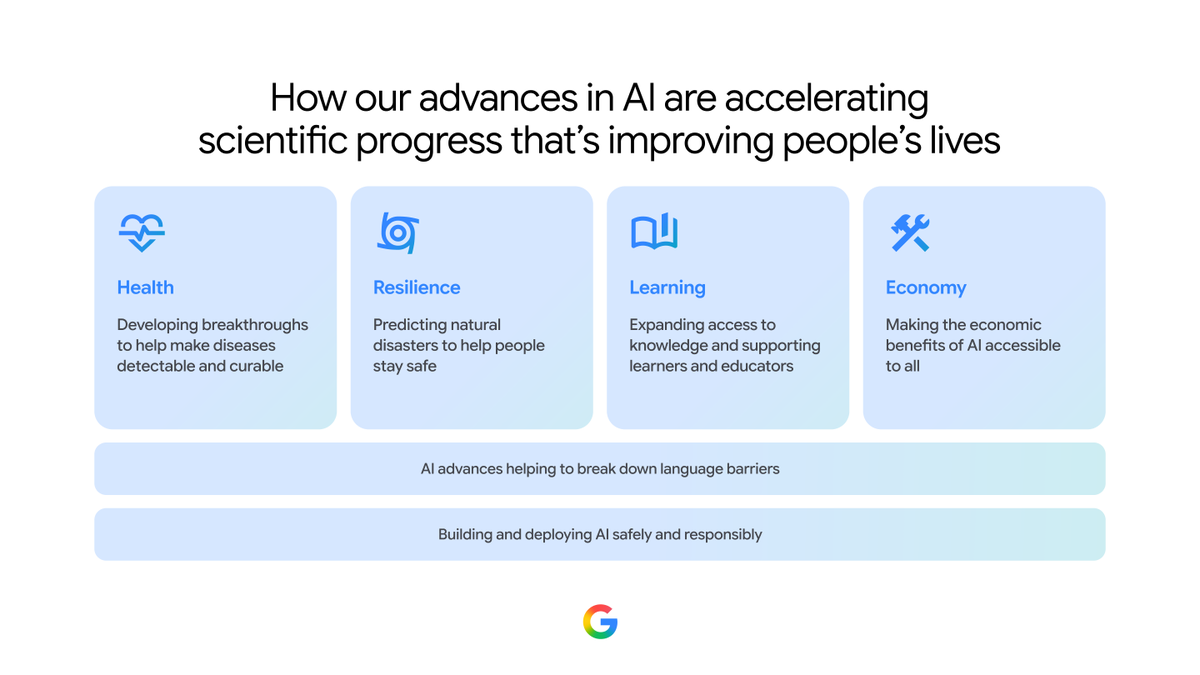 How our advances in AI are accelerating scientific progress that's improving people's lives

Health

Developing breakthroughs to help make diseases detectable and curable

Resilience

Predicting natural disasters to help people stay safe

Learning

Expanding access to knowledge and supporting learners and educators

Economy

Making the economic benefits of AI accessible to all

AI advances helping to break down language barriers

Building and deploying AI safely and responsibly

G